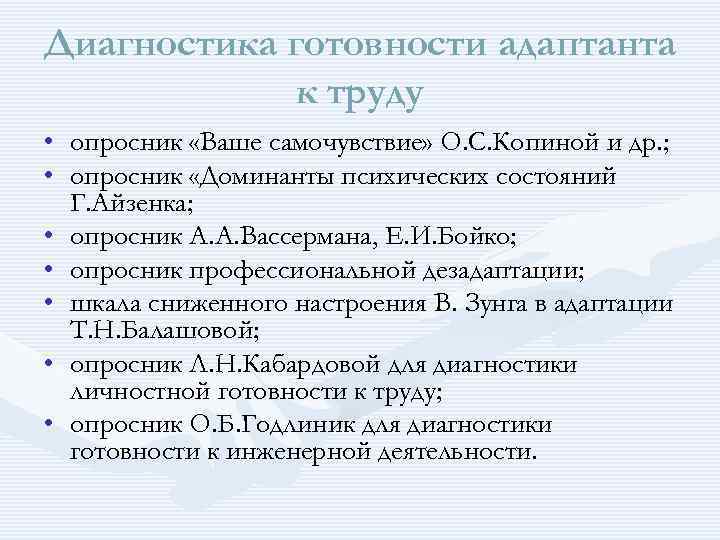 Диагностика готовности адаптанта к труду

• опросник «Ваше самочувствие» О.С.Копиной и др.;
• опросник «Доминанты психических состояний Г.Айзенка;
• опросник А.А.Вассермана, Е.И.Бойко;
• опросник профессиональной дезадаптации;
• шкала сниженного настроения В. Зунга в адаптации Т.Н.Балашовой;
• опросник Л.Н.Кабардовой для диагностики личностной готовности к труду;
• опросник О.Б.Годлиник для диагностики готовности к инженерной деятельности.